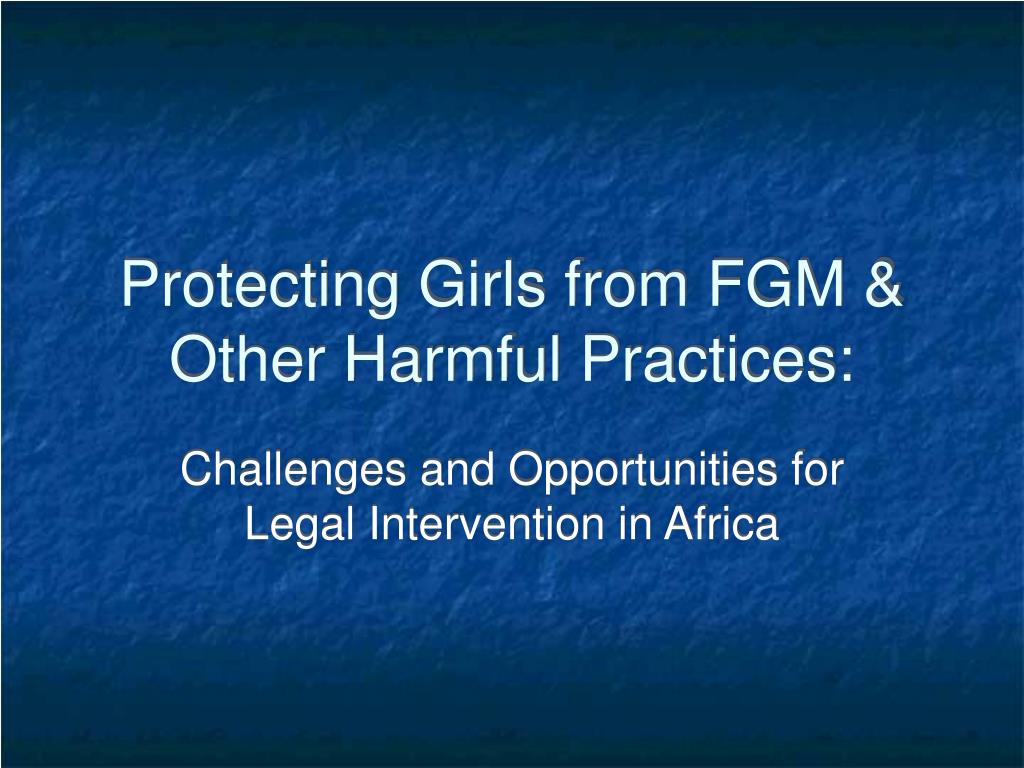 Protecting Girls from FGM & Other Harmful Practices:

Challenges and Opportunities for Legal Intervention in Africa